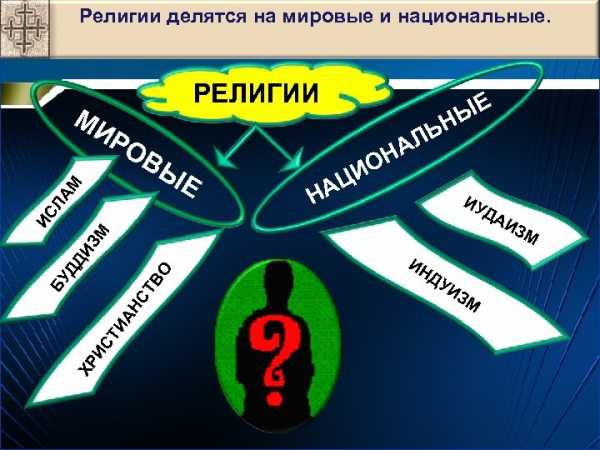 Религии делятся на мировые и национальные.

РЕЛИГИИ

МИРОВЫЕ

НАЦИОНАЛЬНЫЕ

ИСЛАМ

БУДДИЗМ

ХРИСТИАНСТВО

ИУДАИЗМ

ИНДУИЗМ

?